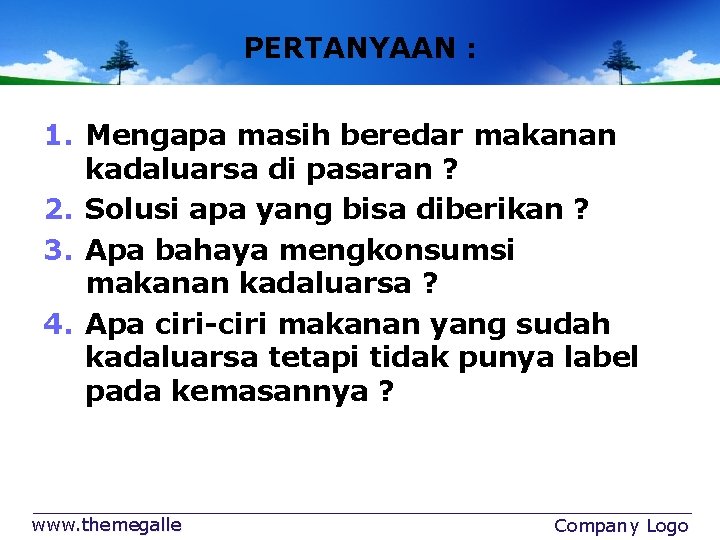 PERTANYAAN :

1. Mengapa masih beredar makanan kadaluarsa di pasaran ?
2. Solusi apa yang bisa diberikan ?
3. Apa bahaya mengkonsumsi makanan kadaluarsa ?
4. Apa ciri-ciri makanan yang sudah kadaluarsa tetapi tidak punya label pada kemasannya ?

www.themegalle

Company Logo